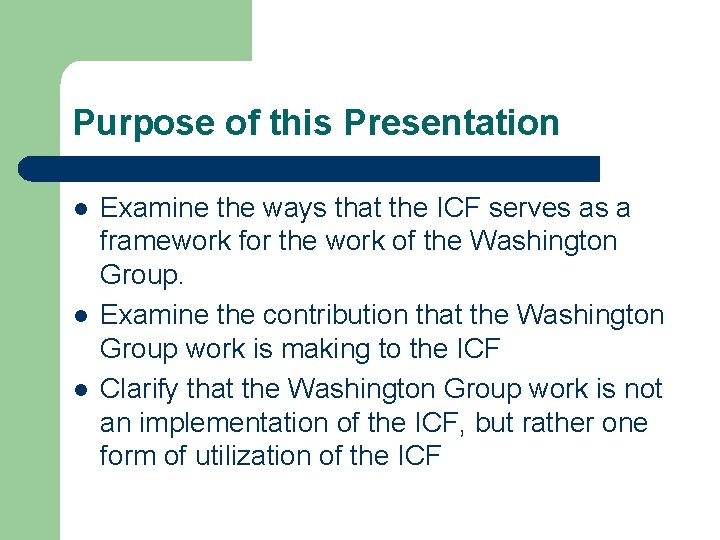 Purpose of this Presentation

- Examine the ways that the ICF serves as a framework for the work of the Washington Group.
- Examine the contribution that the Washington Group work is making to the ICF
- Clarify that the Washington Group work is not an implementation of the ICF, but rather one form of utilization of the ICF